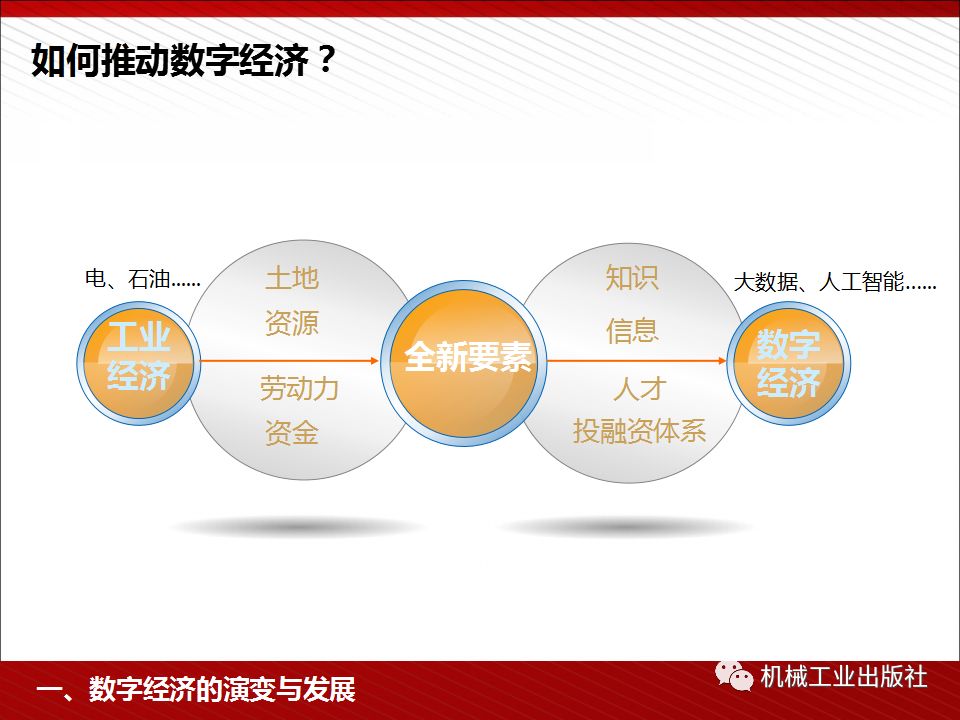 如何推动数字经济？

电、石油……

工业经济

土地
资源
劳动力
资金

全新要素

知识
信息
人才
投融资体系

大数据、人工智能……

数字经济

一、数字经济的演变与发展

机械工业出版社